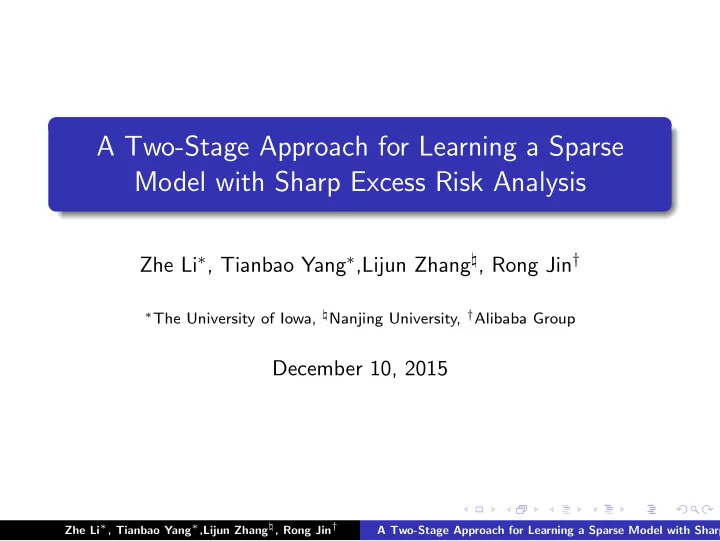 A Two-Stage Approach for Learning a Sparse Model with Sharp Excess Risk Analysis

Zhe Li$^*$, Tianbao Yang$^*$,Lijun Zhang$^\natural$, Rong Jin$^\dagger$

$^*$The University of Iowa, $^\natural$Nanjing University, $^\dagger$Alibaba Group

December 10, 2015

Zhe Li$^*$, Tianbao Yang$^*$,Lijun Zhang$^\natural$, Rong Jin$^\dagger$ A Two-Stage Approach for Learning a Sparse Model with Shar